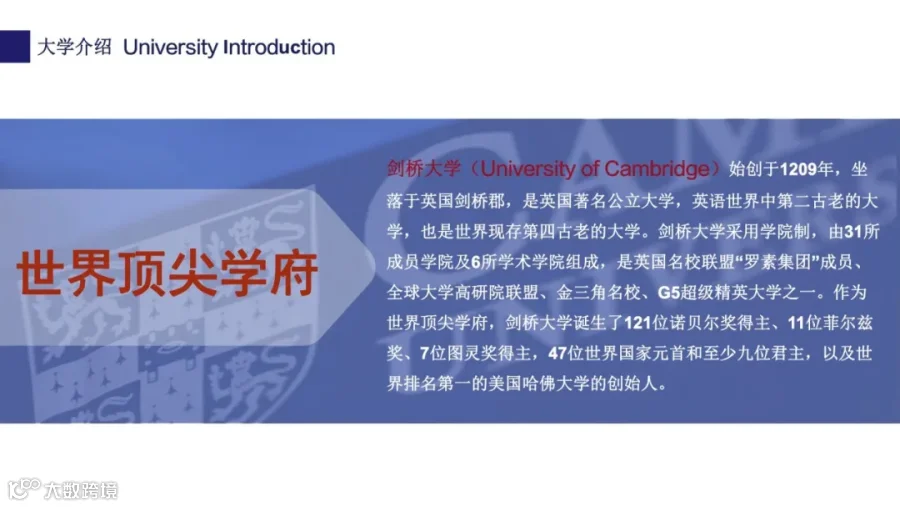 大学介绍 University Introduction

世界顶尖学府

剑桥大学（University of Cambridge）始创于1209年，坐落于英国剑桥郡，是英国著名公立大学，英语世界中第二古老的大学，也是世界现存第四古老的大学。剑桥大学采用学院制，由31所成员学院及6所学术学院组成，是英国名校联盟“罗素集团”成员、全球大学高研院联盟、金三角名校、G5超级精英大学之一。作为世界顶尖学府，剑桥大学诞生了121位诺贝尔奖得主、11位菲尔兹奖、7位图灵奖得主，47位世界国家元首和至少九位君主，以及世界排名第一的美国哈佛大学的创始人。

大数跨境